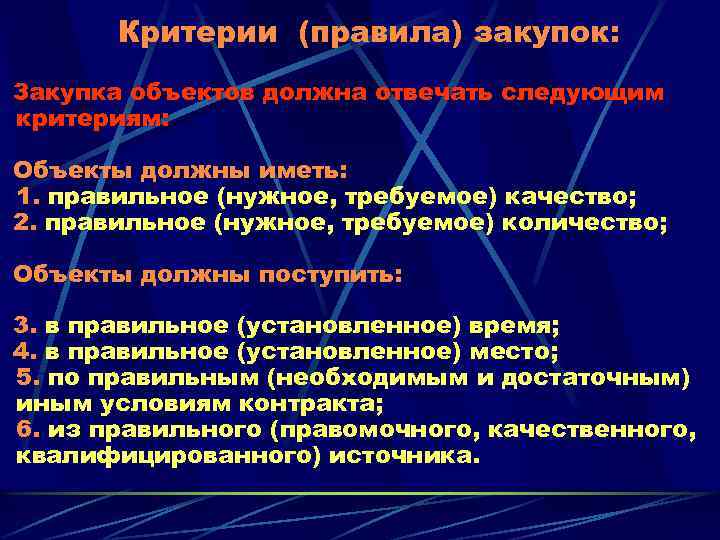 Критерии (правила) закупок:

Закупка объектов должна отвечать следующим критериям:

Объекты должны иметь:
1. правильное (нужное, требуемое) качество;
2. правильное (нужное, требуемое) количество;

Объекты должны поступить:

3. в правильное (установленное) время;
4. в правильное (установленное) место;
5. по правильным (необходимым и достаточным) иным условиям контракта;
6. из правильного (правомочного, качественного, квалифицированного) источника.